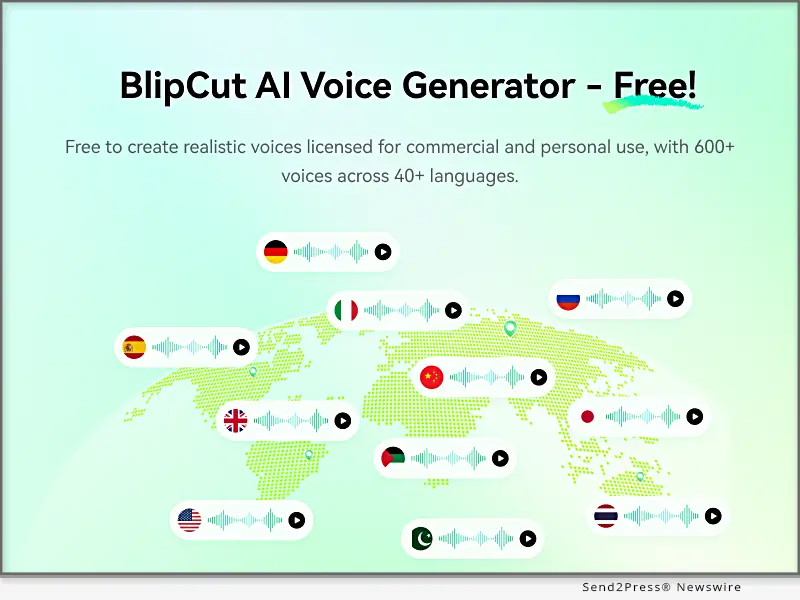 BlipCut AI Voice Generator - Free!

Free to create realistic voices licensed for commercial and personal use, with 600+ voices across 40+ languages.

Send2Press® Newswire